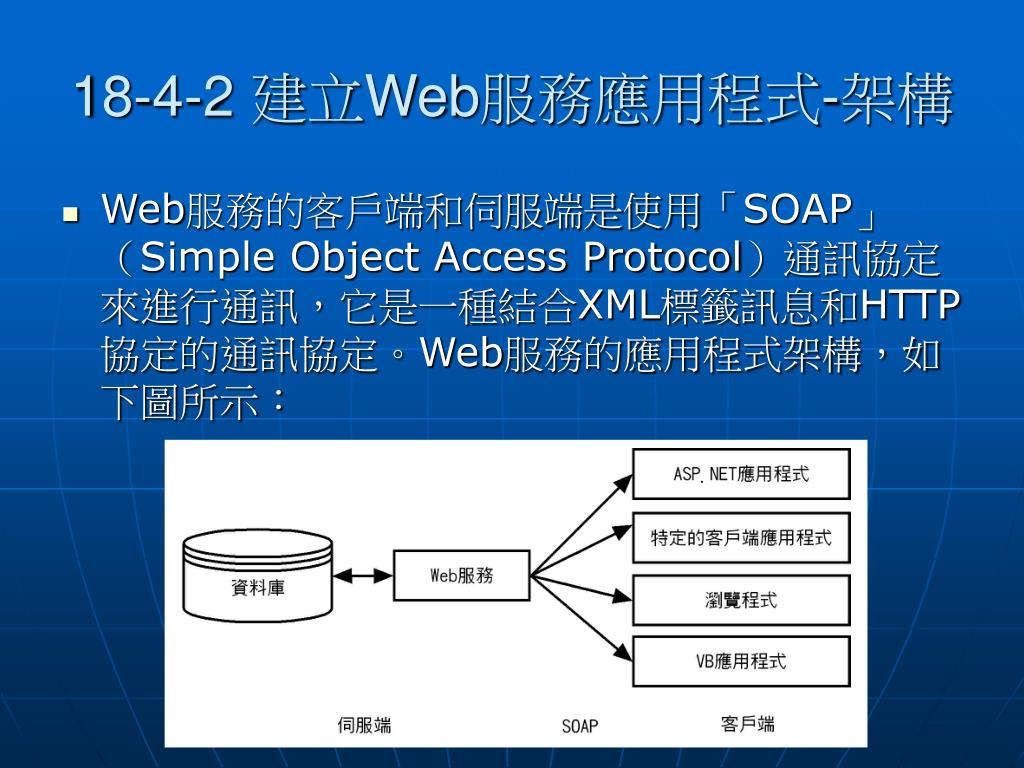 18-4-2 建立Web服務應用程式-架構

Web服務的客戶端和伺服端是使用「SOAP」（Simple Object Access Protocol）通訊協定來進行通訊，它是一種結合XML標籤訊息和HTTP協定的通訊協定。Web服務的應用程式架構，如下圖所示：

資料庫

Web服務

ASP.NET應用程式

特定的客戶端應用程式

瀏覽程式

VB應用程式

伺服端

SOAP

客戶端